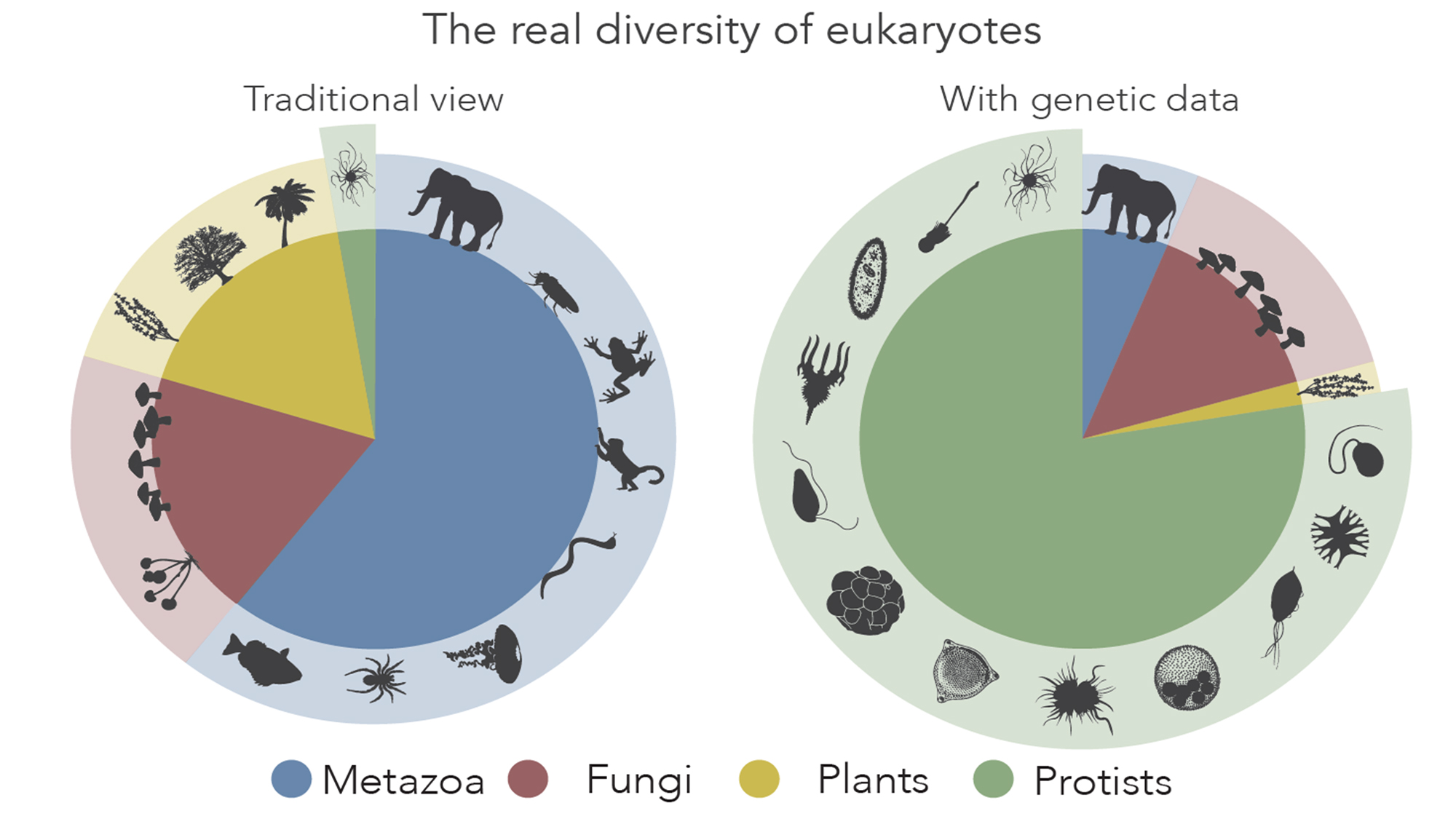 The real diversity of eukaryotes

Traditional view

With genetic data

Metazoa Fungi Plants Protists